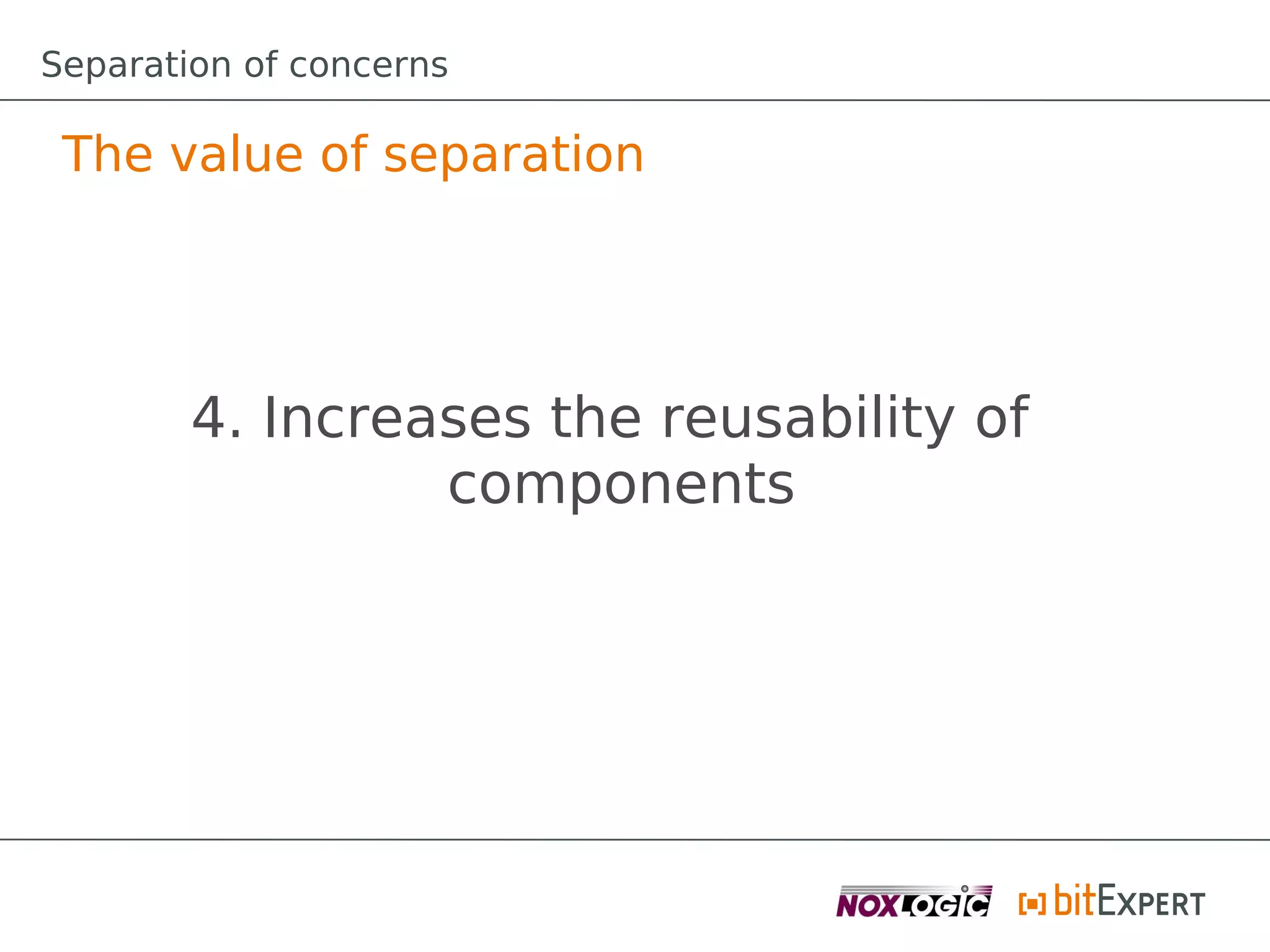 Separation of concerns

The value of separation

4. Increases the reusability of components

NOXLOGIC bitEXPERT